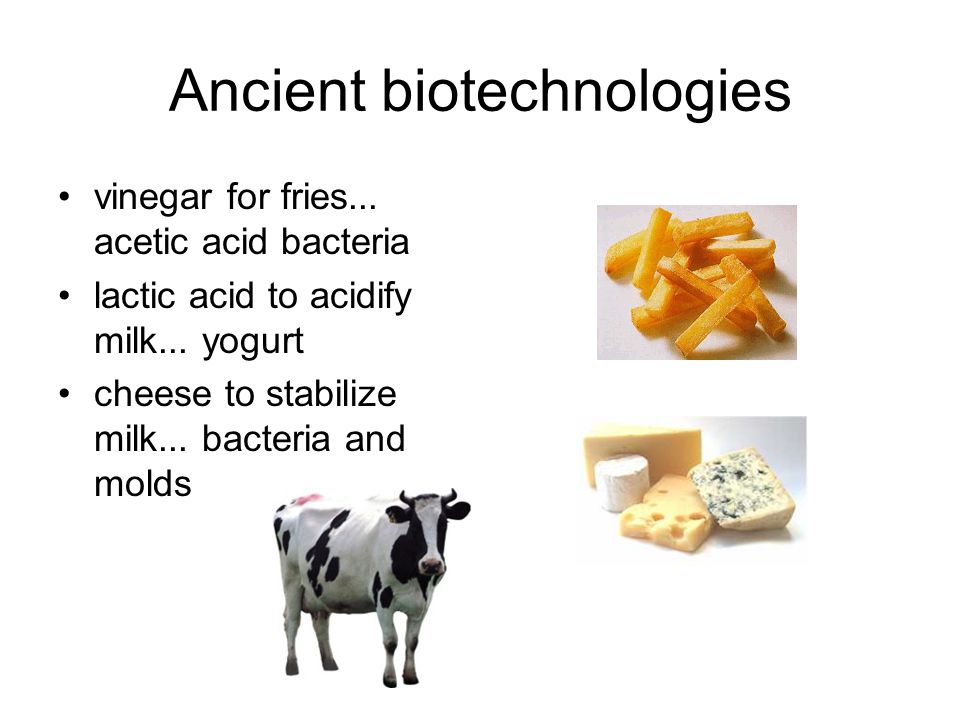 Ancient biotechnologies

• vinegar for fries... acetic acid bacteria
• lactic acid to acidify milk... yogurt
• cheese to stabilize milk... bacteria and molds